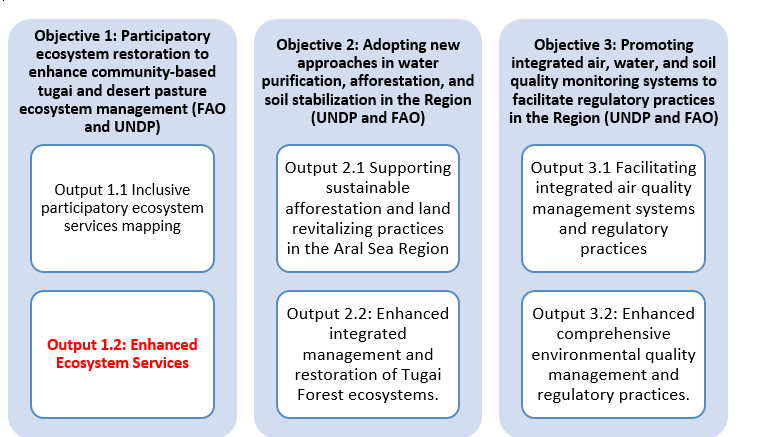 Objective 1: Participatory ecosystem restoration to enhance community-based tugai and desert pasture ecosystem management (FAO and UNDP)

Output 1.1 Inclusive participatory ecosystem services mapping

Output 1.2: Enhanced Ecosystem Services

Objective 2: Adopting new approaches in water purification, afforestation, and soil stabilization in the Region (UNDP and FAO)

Output 2.1 Supporting sustainable afforestation and land revitalizing practices in the Aral Sea Region

Output 2.2: Enhanced integrated management and restoration of Tugai Forest ecosystems.

Objective 3: Promoting integrated air, water, and soil quality monitoring systems to facilitate regulatory practices in the Region (UNDP and FAO)

Output 3.1 Facilitating integrated air quality management systems and regulatory practices

Output 3.2: Enhanced comprehensive environmental quality management and regulatory practices.